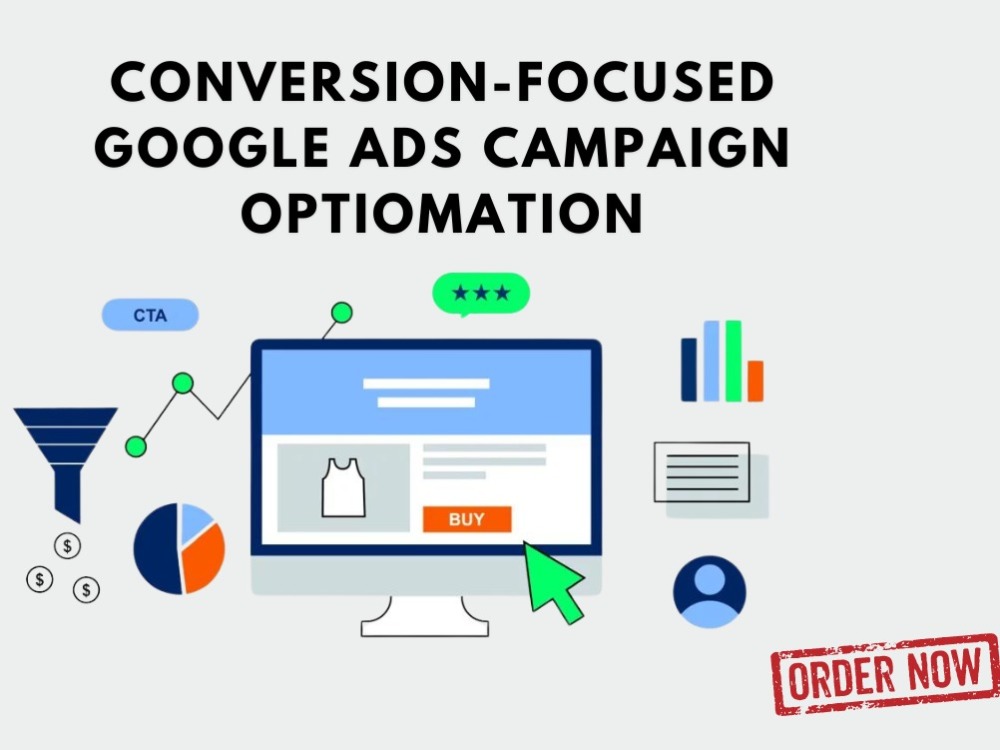 CONVERSION-FOCUSED GOOGLE ADS CAMPAIGN OPTIOMATION

CTA

★★★

BUY

$

$

$

ORDER NOW